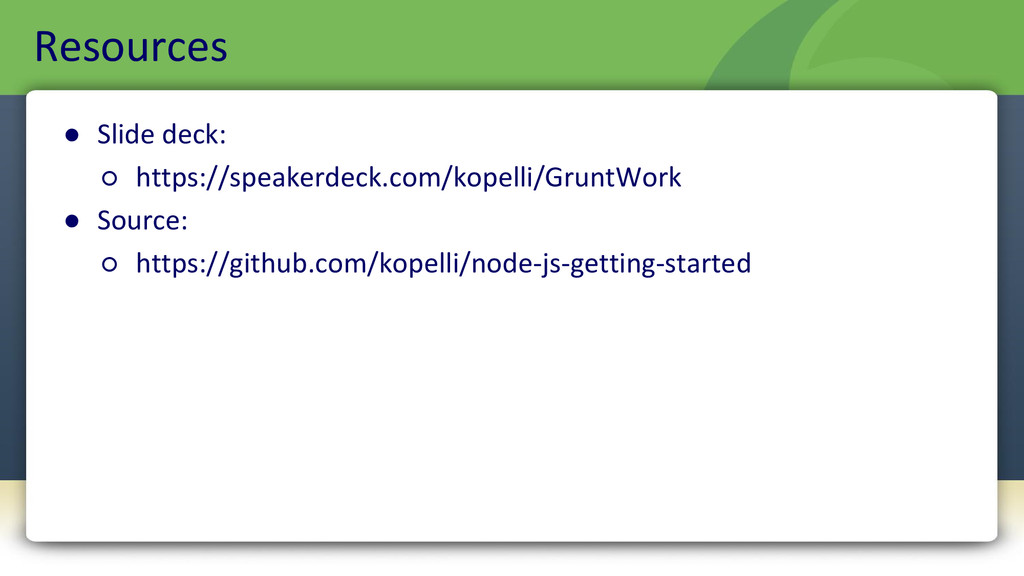 Resources

● Slide deck:
○ https://speakerdeck.com/kopelli/GruntWork
● Source:
○ https://github.com/kopelli/node-js-getting-started